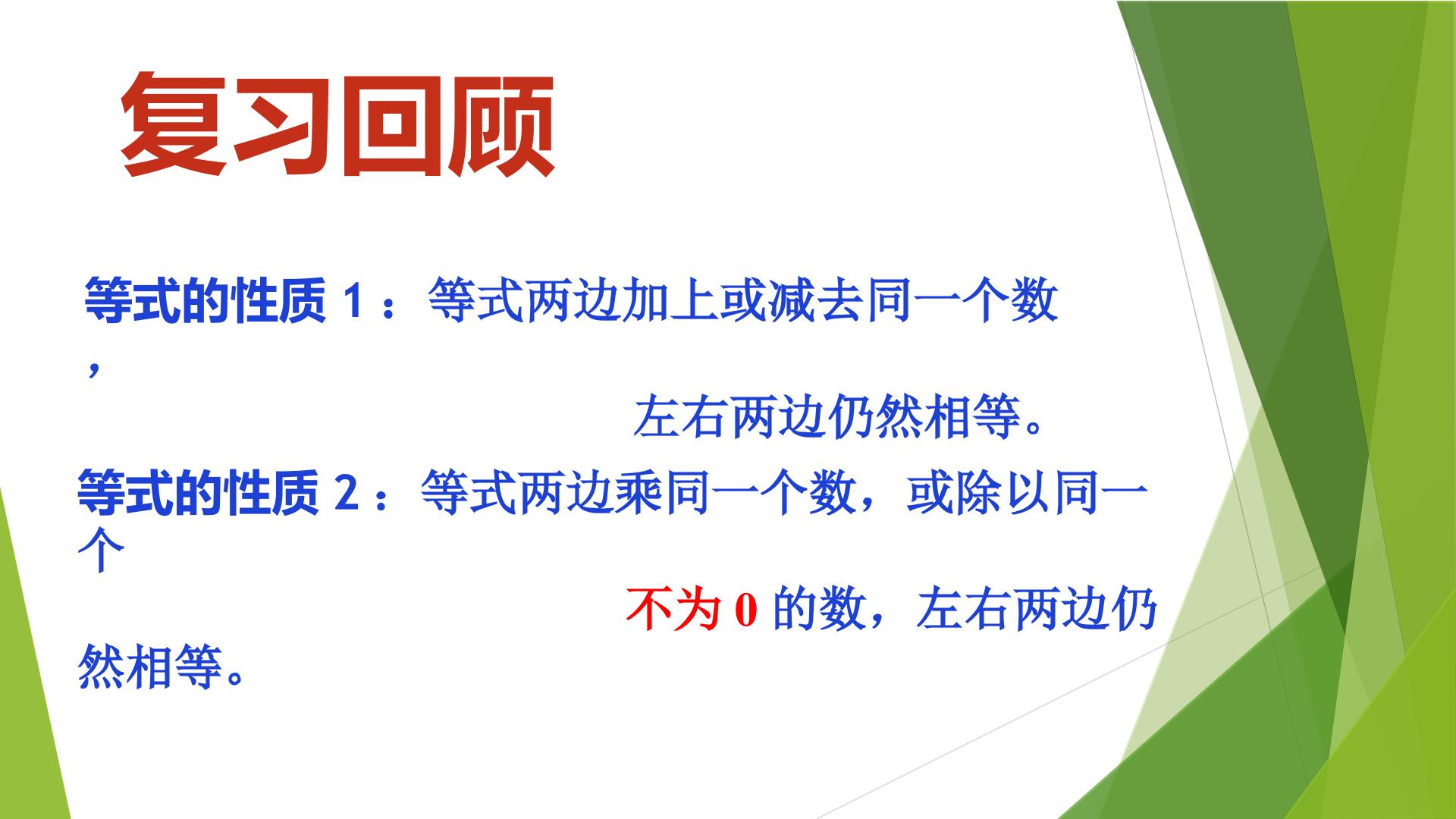 复习回顾

等式的性质1：等式两边加上或减去同一个数，左右两边仍然相等。

等式的性质2：等式两边乘同一个数，或除以同一个不为0的数，左右两边仍然相等。